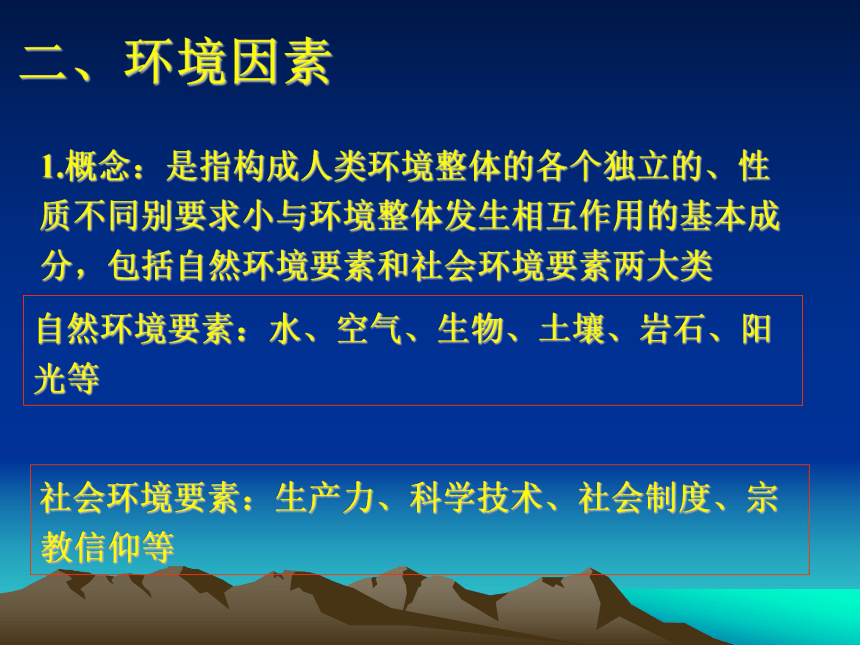 二、环境因素

1.概念：是指构成人类环境整体的各个独立的、性质不同别要求小与环境整体发生相互作用的基本成分，包括自然环境要素和社会环境要素两大类

自然环境要素：水、空气、生物、土壤、岩石、阳光等

社会环境要素：生产力、科学技术、社会制度、宗教信仰等